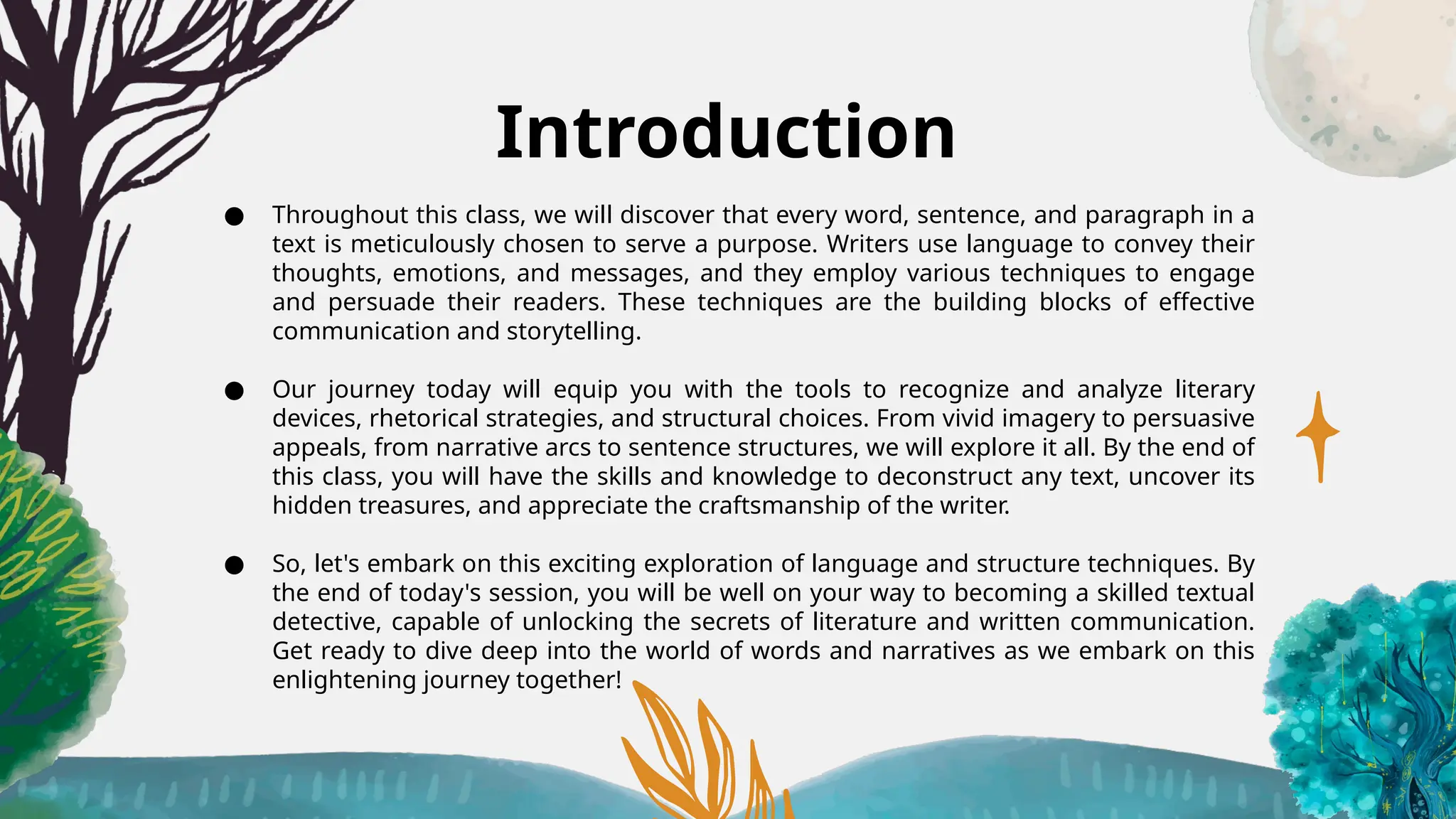 Introduction

● Throughout this class, we will discover that every word, sentence, and paragraph in a text is meticulously chosen to serve a purpose. Writers use language to convey their thoughts, emotions, and messages, and they employ various techniques to engage and persuade their readers. These techniques are the building blocks of effective communication and storytelling.

● Our journey today will equip you with the tools to recognize and analyze literary devices, rhetorical strategies, and structural choices. From vivid imagery to persuasive appeals, from narrative arcs to sentence structures, we will explore it all. By the end of this class, you will have the skills and knowledge to deconstruct any text, uncover its hidden treasures, and appreciate the craftsmanship of the writer.

● So, let's embark on this exciting exploration of language and structure techniques. By the end of today's session, you will be well on your way to becoming a skilled textual detective, capable of unlocking the secrets of literature and written communication. Get ready to dive deep into the world of words and narratives as we embark on this enlightening journey together!